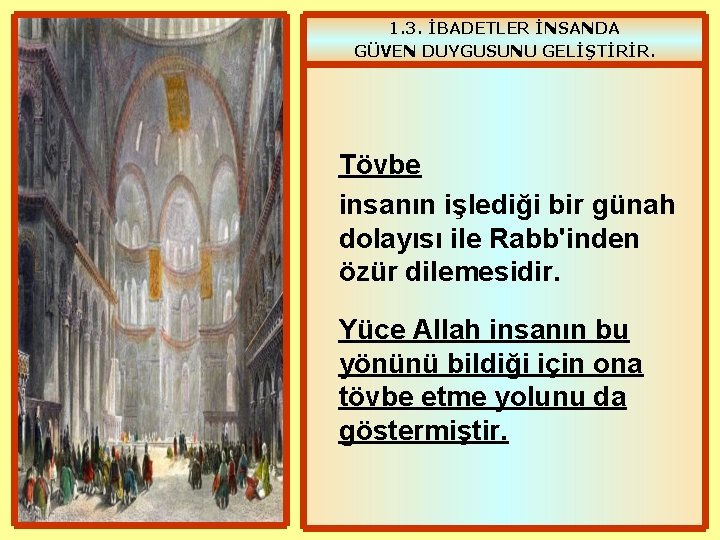 1.3. İBADETLER İNSANDA GÜVEN DUYGUSUNU GELİŞTİRİR.

Tövbe

insanın işlediği bir günah dolayısı ile Rabb'inden özür dilemesidir.

Yüce Allah insanın bu yönünü bildiği için ona tövbe etme yolunu da göstermiştir.